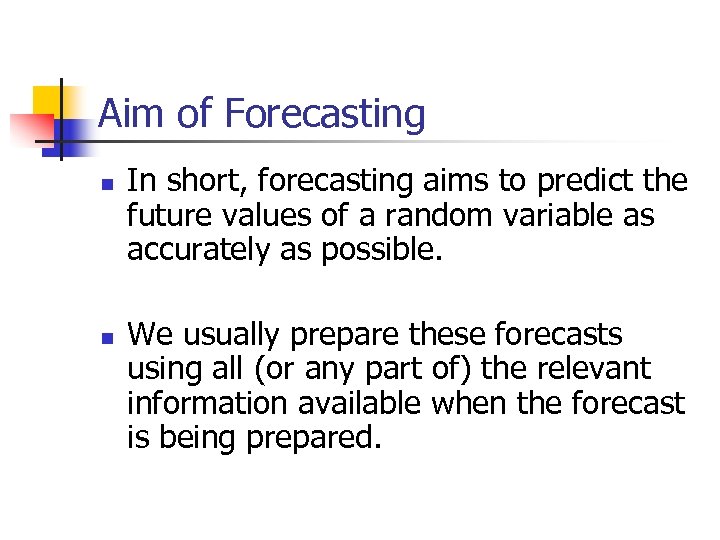 Aim of Forecasting

- In short, forecasting aims to predict the future values of a random variable as accurately as possible.

- We usually prepare these forecasts using all (or any part of) the relevant information available when the forecast is being prepared.